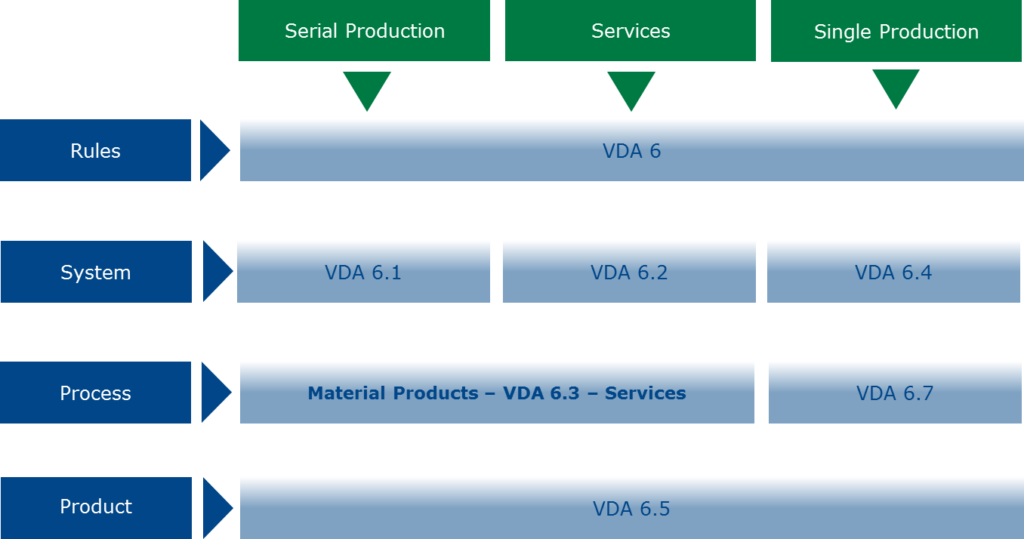 Serial Production
Services
Single Production

Rules
VDA 6

System
VDA 6.1
VDA 6.2
VDA 6.4

Process
Material Products – VDA 6.3 – Services
VDA 6.7

Product
VDA 6.5